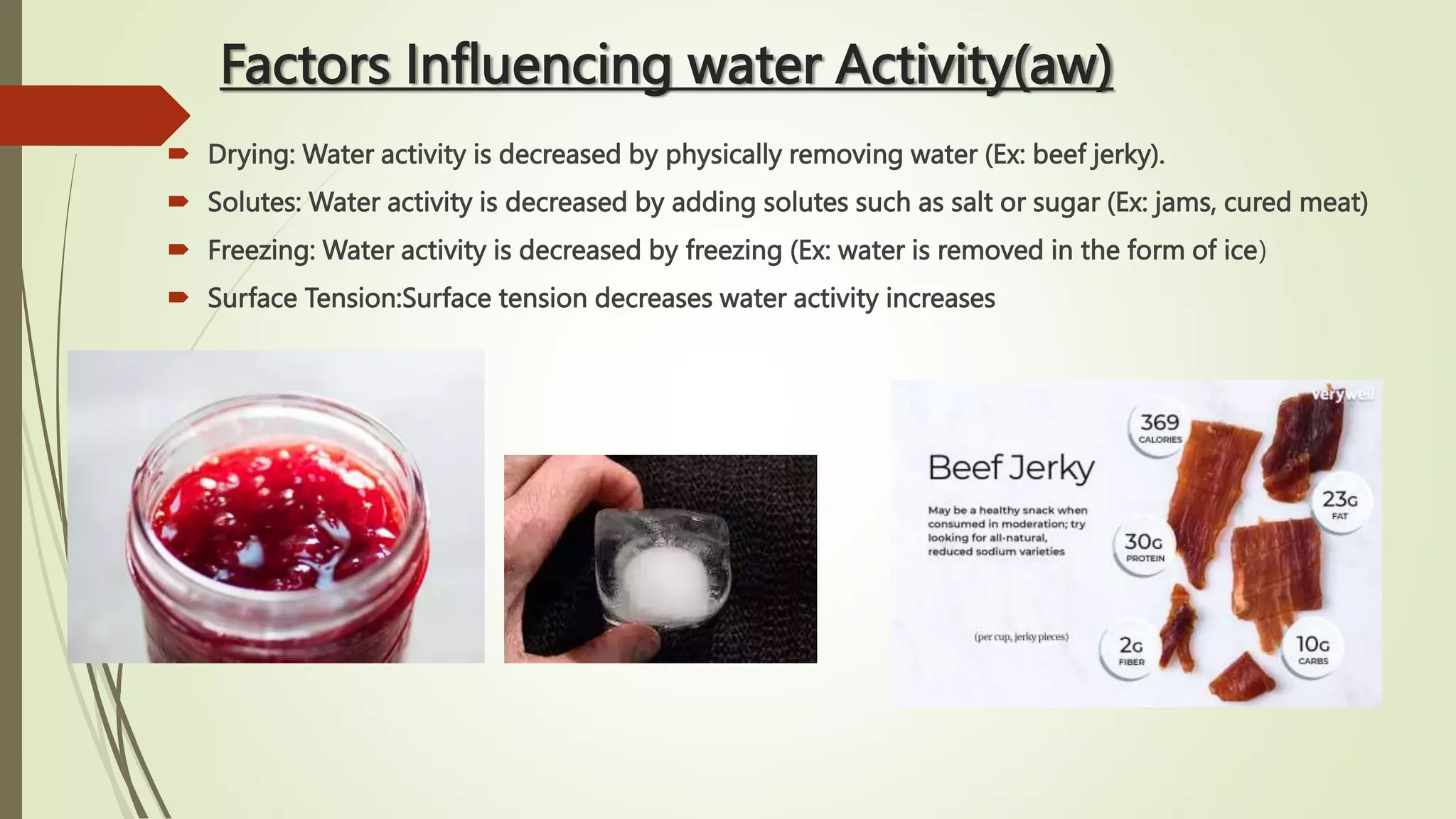 Factors Influencing water Activity(aw)

Drying: Water activity is decreased by physically removing water (Ex: beef jerky).

Solutes: Water activity is decreased by adding solutes such as salt or sugar (Ex: jams, cured meat)

Freezing: Water activity is decreased by freezing (Ex: water is removed in the form of ice)

Surface Tension:Surface tension decreases water activity increases

verywell

Beef Jerky

May be a healthy snack when consumed in moderation; try looking for all-natural, reduced sodium varieties

(per cup, jerky pieces)

369 CALORIES

23G FAT

30G PROTEIN

2G FIBER

10G CARBS